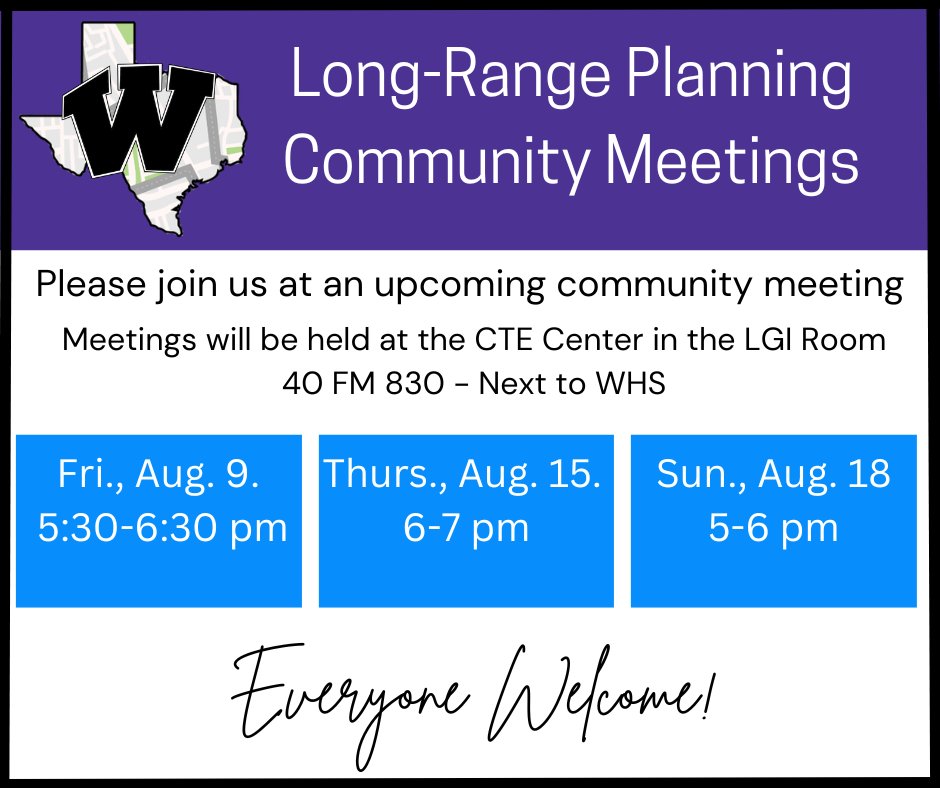 W

Long-Range Planning Community Meetings

Please join us at an upcoming community meeting

Meetings will be held at the CTE Center in the LGI Room
40 FM 830 - Next to WHS

Fri., Aug. 9.
5:30-6:30 pm

Thurs., Aug. 15.
6-7 pm

Sun., Aug. 18
5-6 pm

Everyone Welcome!